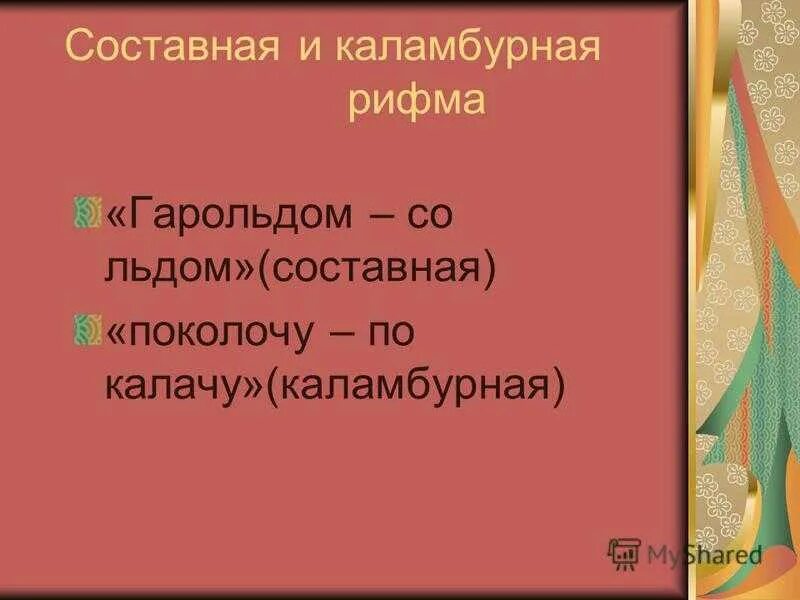 Составная и каламбурная рифма

«Гарольдом – со льдом»(составная)

«поколочу – по калачу»(каламбурная)

MyShared